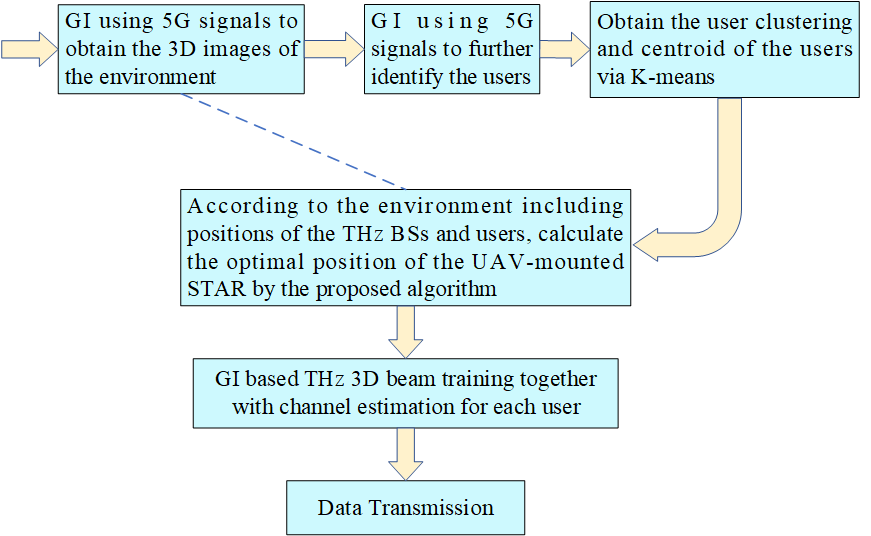 GI using 5G signals to obtain the 3D images of the environment

GI using 5G signals to further identify the users

Obtain the user clustering and centroid of the users via K-means

According to the environment including positions of the THz BSs and users, calculate the optimal position of the UAV-mounted STAR by the proposed algorithm

GI based THz 3D beam training together with channel estimation for each user

Data Transmission